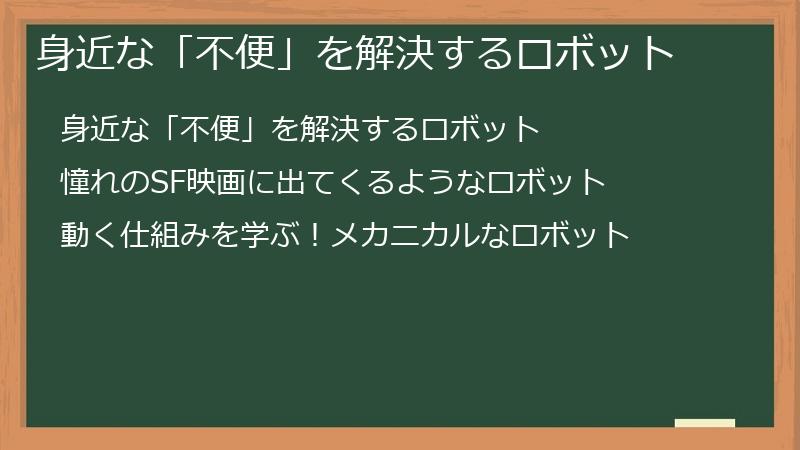 身近な「不便」を解決するロボット

身近な「不便」を解決するロボット

憧れのSF映画に出てくるようなロボット

動く仕組みを学ぶ！メカニカルなロボット